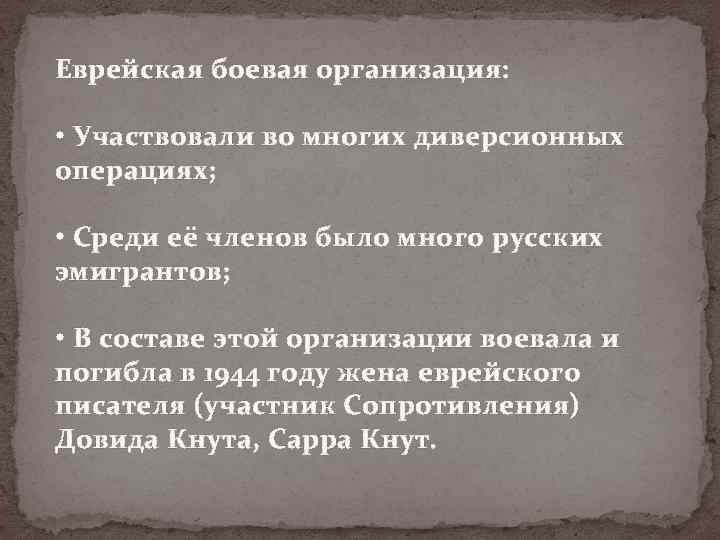 Еврейская боевая организация:

• Участвовали во многих диверсионных операциях;

• Среди её членов было много русских эмигрантов;

• В составе этой организации воевала и погибла в 1944 году жена еврейского писателя (участник Сопротивления) Довида Кнута, Сарра Кнут.